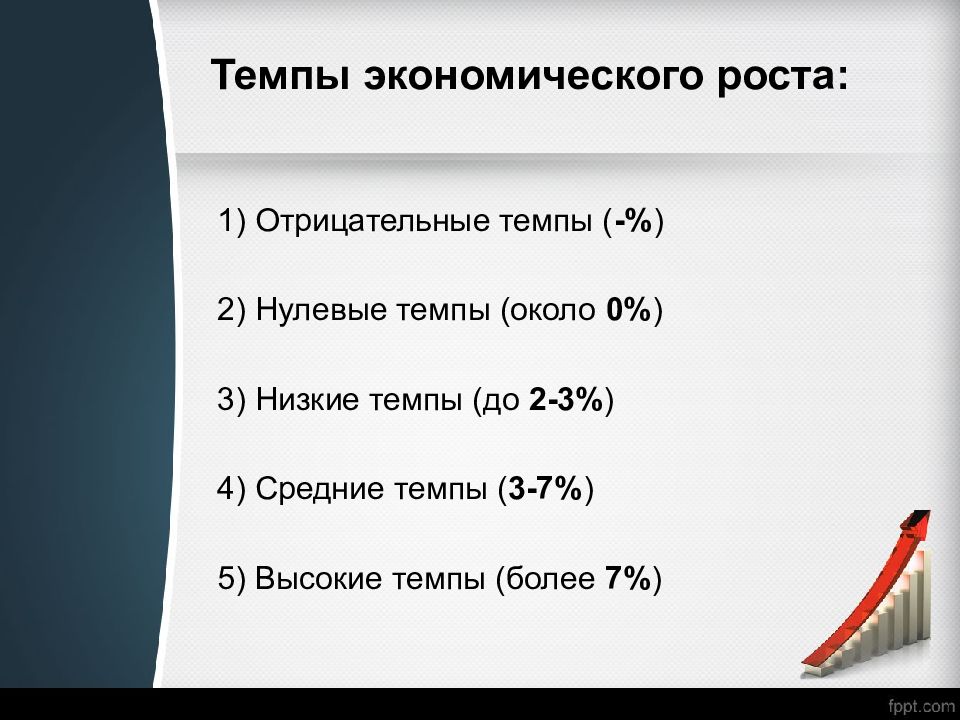 Темпы экономического роста:

1) Отрицательные темпы (-%)

2) Нулевые темпы (около 0%)

3) Низкие темпы (до 2-3%)

4) Средние темпы (3-7%)

5) Высокие темпы (более 7%)

fppt.com